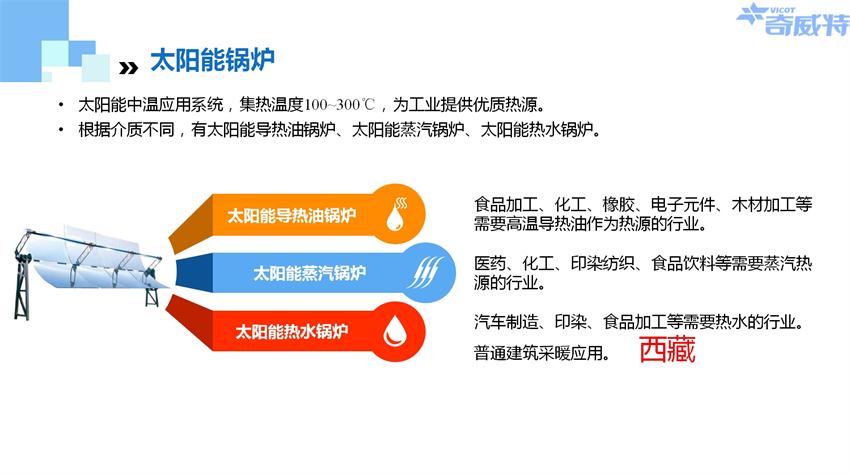 VICOT 奇威特

» 太阳能锅炉

• 太阳能中温应用系统，集热温度100~300℃，为工业提供优质热源。
• 根据介质不同，有太阳能导热油锅炉、太阳能蒸汽锅炉、太阳能热水锅炉。

太阳能导热油锅炉

太阳能蒸汽锅炉

太阳能热水锅炉

食品加工、化工、橡胶、电子元件、木材加工等需要高温导热油作为热源的行业。

医药、化工、印染纺织、食品饮料等需要蒸汽热源的行业。

汽车制造、印染、食品加工等需要热水的行业。
普通建筑采暖应用。 西藏